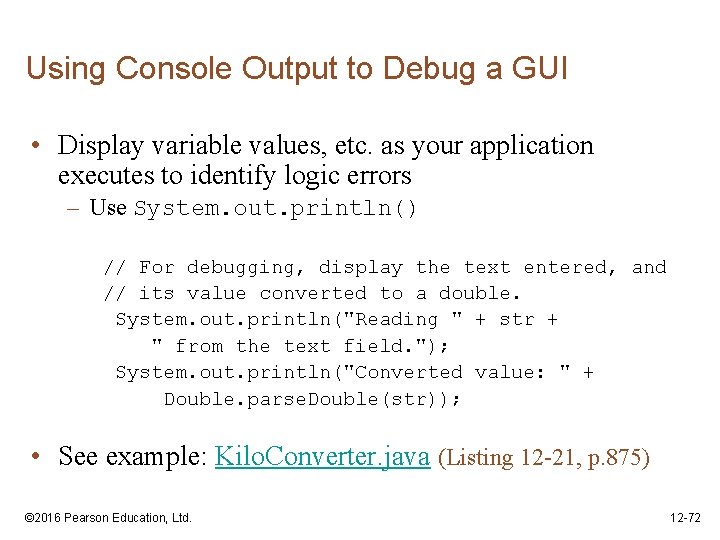 Using Console Output to Debug a GUI

• Display variable values, etc. as your application executes to identify logic errors
– Use System.out.println()

// For debugging, display the text entered, and
// its value converted to a double.
System.out.println("Reading " + str +
" from the text field.");
System.out.println("Converted value: " +
Double.parseDouble(str));

• See example: KiloConverter.java (Listing 12-21, p.875)

©2016 Pearson Education, Ltd.

12-72